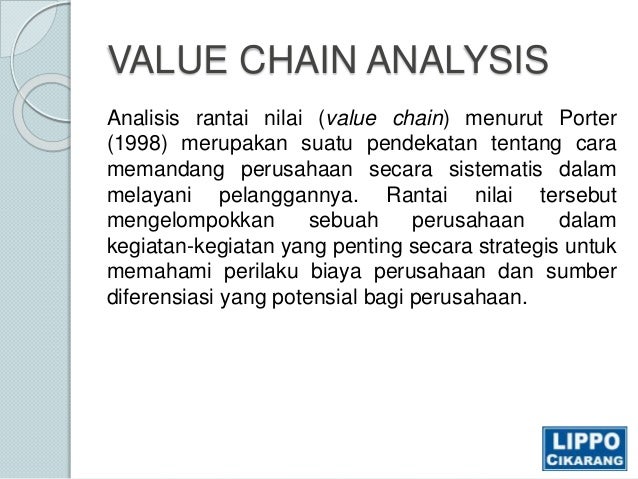 VALUE CHAIN ANALYSIS

Analisis rantai nilai (value chain) menurut Porter (1998) merupakan suatu pendekatan tentang cara memandang perusahaan secara sistematis dalam melayani pelanggannya. Rantai nilai tersebut mengelompokkan sebuah perusahaan dalam kegiatan-kegiatan yang penting secara strategis untuk memahami perilaku biaya perusahaan dan sumber diferensiasi yang potensial bagi perusahaan.

LIPPO
CIKARANG